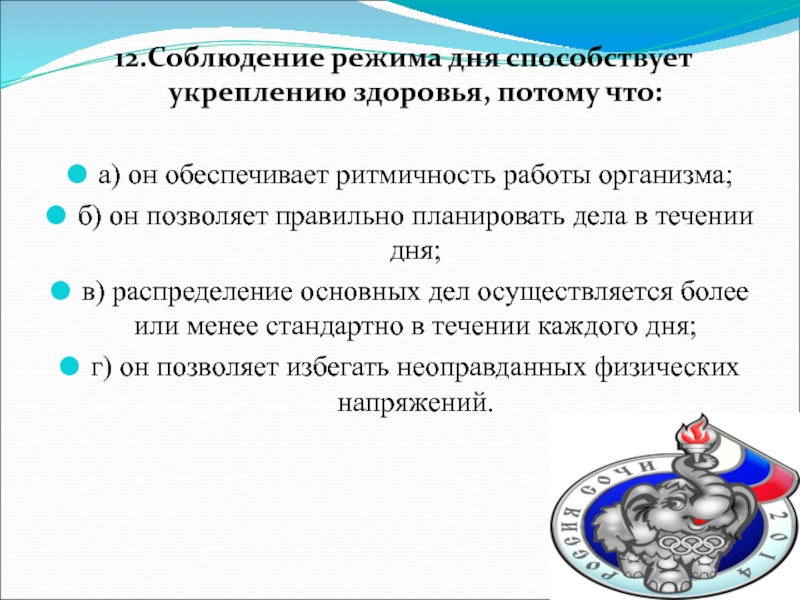 12.Соблюдение режима дня способствует укреплению здоровья, потому что:

а) он обеспечивает ритмичность работы организма;

б) он позволяет правильно планировать дела в течении дня;

в) распределение основных дел осуществляется более или менее стандартно в течении каждого дня;

г) он позволяет избегать неоправданных физических напряжений.

РОССИЯ СОЧИ 2014